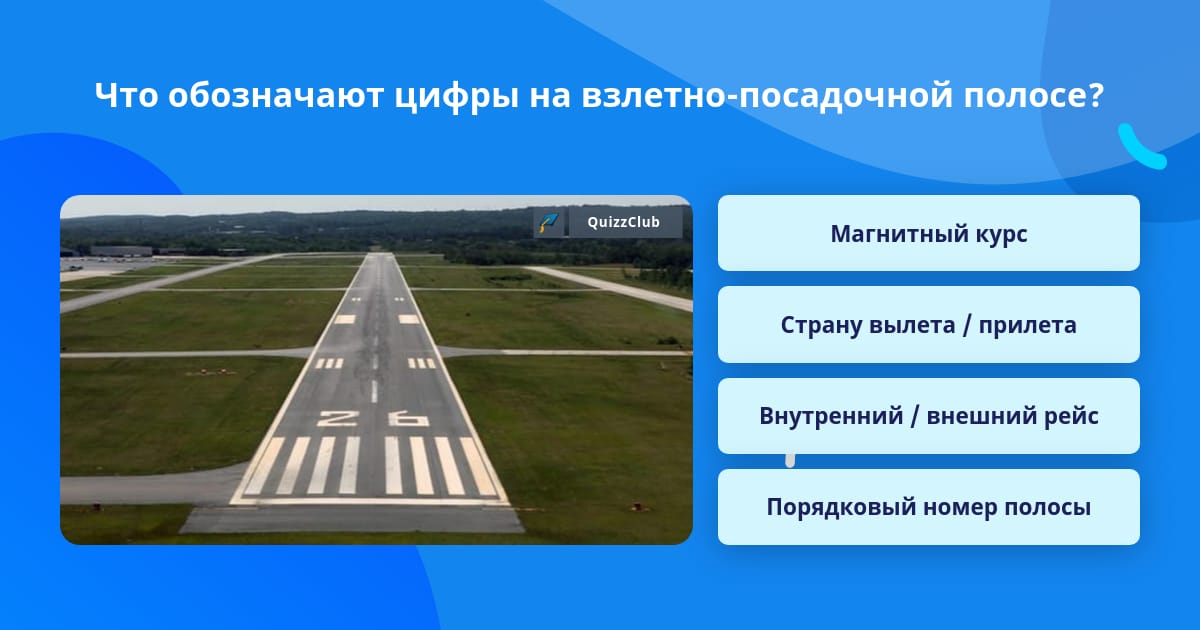 Что обозначают цифры на взлетно-посадочной полосе?

QuizzClub

26

Магнитный курс

Страну вылета / прилета

Внутренний / внешний рейс

Порядковый номер полосы